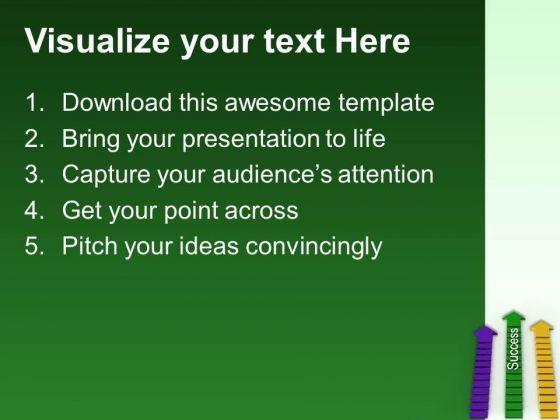 Visualize your text Here

1. Download this awesome template
2. Bring your presentation to life
3. Capture your audience's attention
4. Get your point across
5. Pitch your ideas convincingly

Success